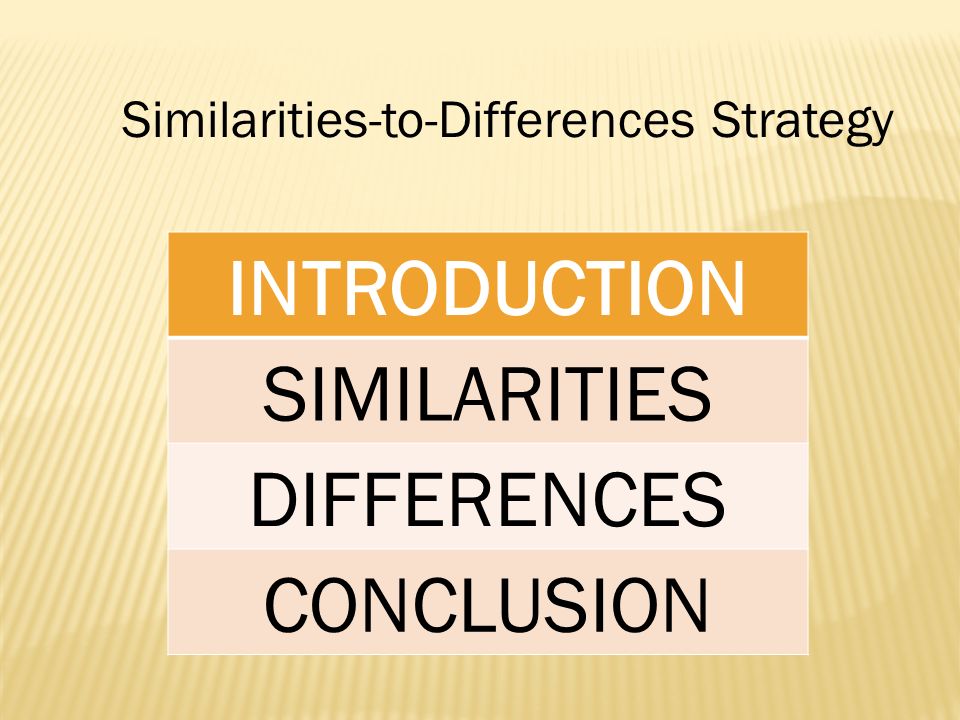 Similarities-to-Differences Strategy

| INTRODUCTION |
|---|
| SIMILARITIES |
| DIFFERENCES |
| CONCLUSION |